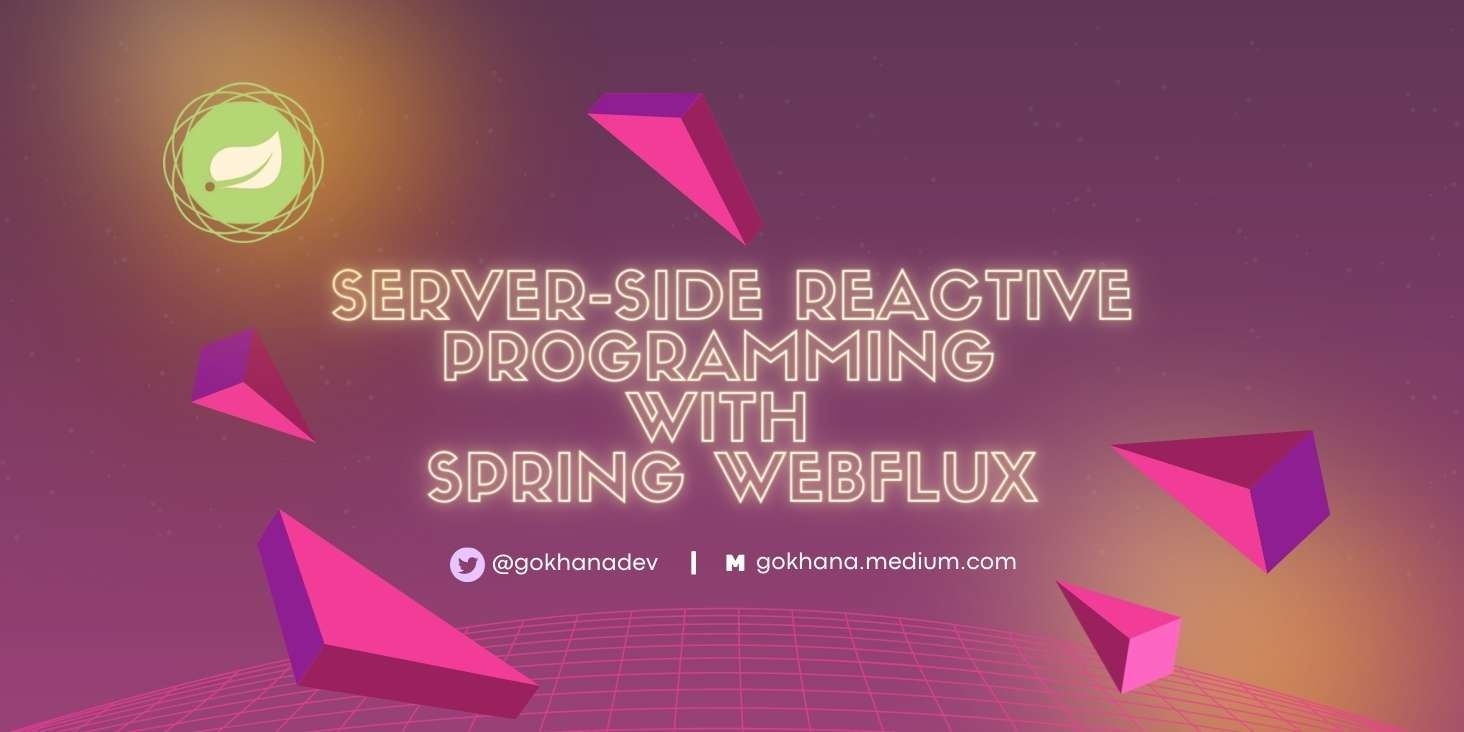 SERVER-SIDE REACTIVE PROGRAMMING WITH SPRING WEBFLUX

@gokhanadev | gokhana.medium.com